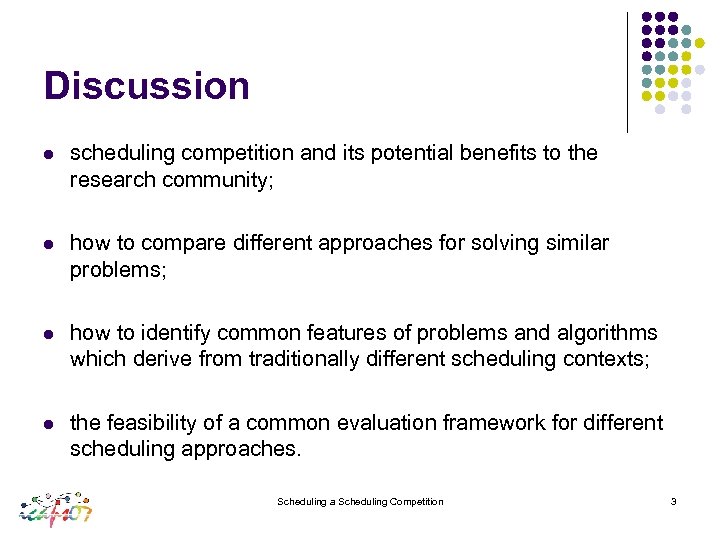 Discussion

- scheduling competition and its potential benefits to the research community;

- how to compare different approaches for solving similar problems;

- how to identify common features of problems and algorithms which derive from traditionally different scheduling contexts;

- the feasibility of a common evaluation framework for different scheduling approaches.

icaps07

Scheduling a Scheduling Competition

3